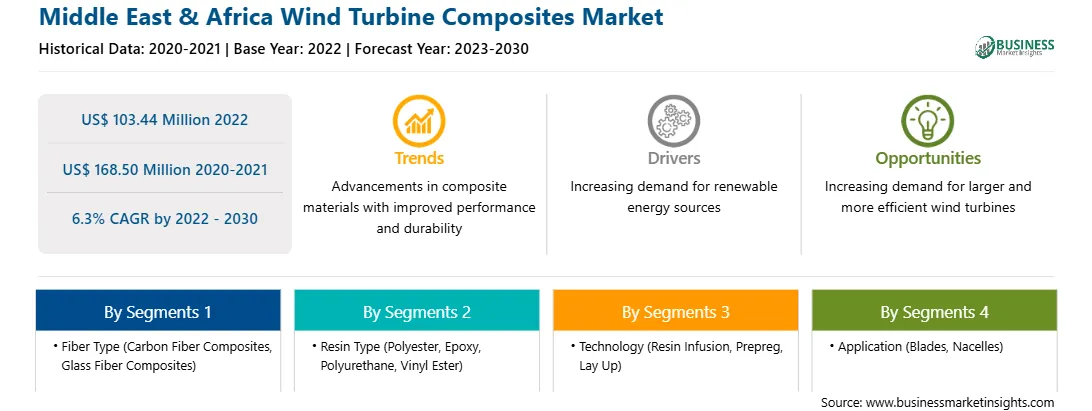 Middle East & Africa Wind Turbine Composites Market

Historical Data: 2020-2021 | Base Year: 2022 | Forecast Year: 2023-2030

BUSINESS Market Insights

US$ 103.44 Million 2022

US$ 168.50 Million 2020-2021

6.3% CAGR by 2022 - 2030

Trends

Advancements in composite materials with improved performance and durability

Drivers

Increasing demand for renewable energy sources

Opportunities

Increasing demand for larger and more efficient wind turbines

By Segments 1

• Fiber Type (Carbon Fiber Composites, Glass Fiber Composites)

By Segments 2

• Resin Type (Polyester, Epoxy, Polyurethane, Vinyl Ester)

By Segments 3

• Technology (Resin Infusion, Prepreg, Lay Up)

By Segments 4

• Application (Blades, Nacelles)

Source: www.businessmarketinsights.com